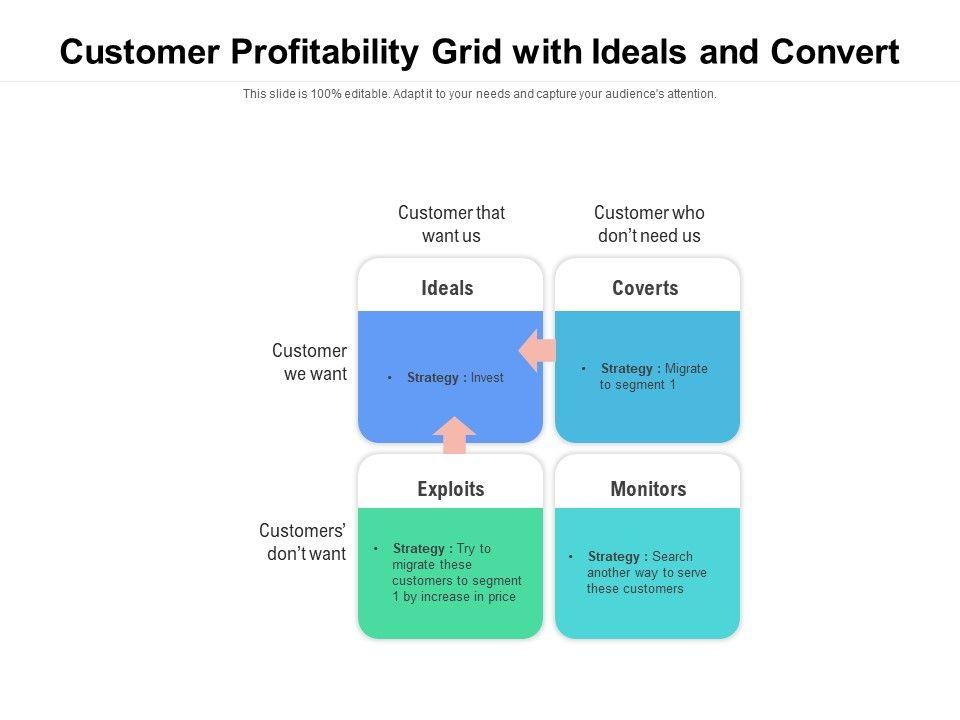 Customer Profitability Grid with Ideals and Convert

This slide is 100% editable. Adapt it to your needs and capture your audience's attention.

Customer that want us

Customer who don't need us

Customer we want

Ideals

• Strategy : Invest

Coverts

• Strategy : Migrate to segment 1

Customers' don't want

Exploits

• Strategy : Try to migrate these customers to segment 1 by increase in price

Monitors

• Strategy : Search another way to serve these customers